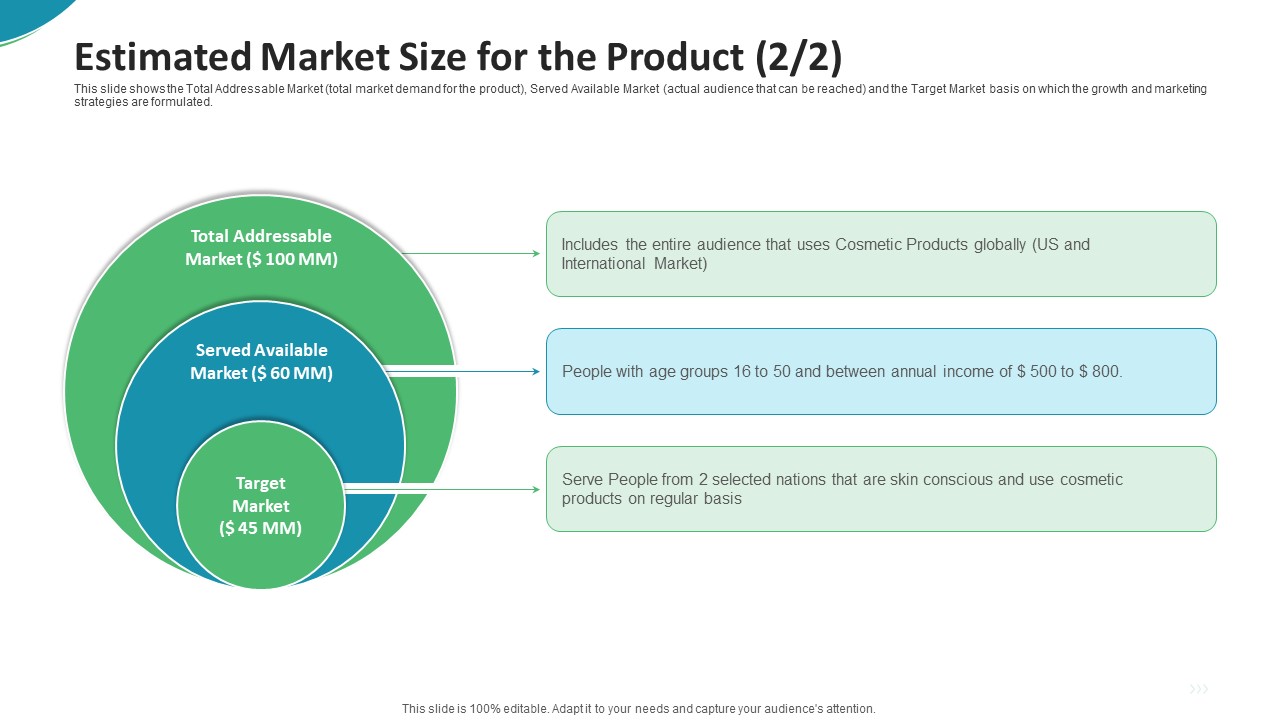 Estimated Market Size for the Product (2/2)

This slide shows the Total Addressable Market (total market demand for the product), Served Available Market (actual audience that can be reached) and the Target Market basis on which the growth and marketing strategies are formulated.

Total Addressable Market ($ 100 MM)

Served Available Market ($ 60 MM)

Target Market ($ 45 MM)

Includes the entire audience that uses Cosmetic Products globally (US and International Market)

People with age groups 16 to 50 and between annual income of $ 500 to $ 800.

Serve People from 2 selected nations that are skin conscious and use cosmetic products on regular basis

This slide is 100% editable. Adapt it to your needs and capture your audience's attention.